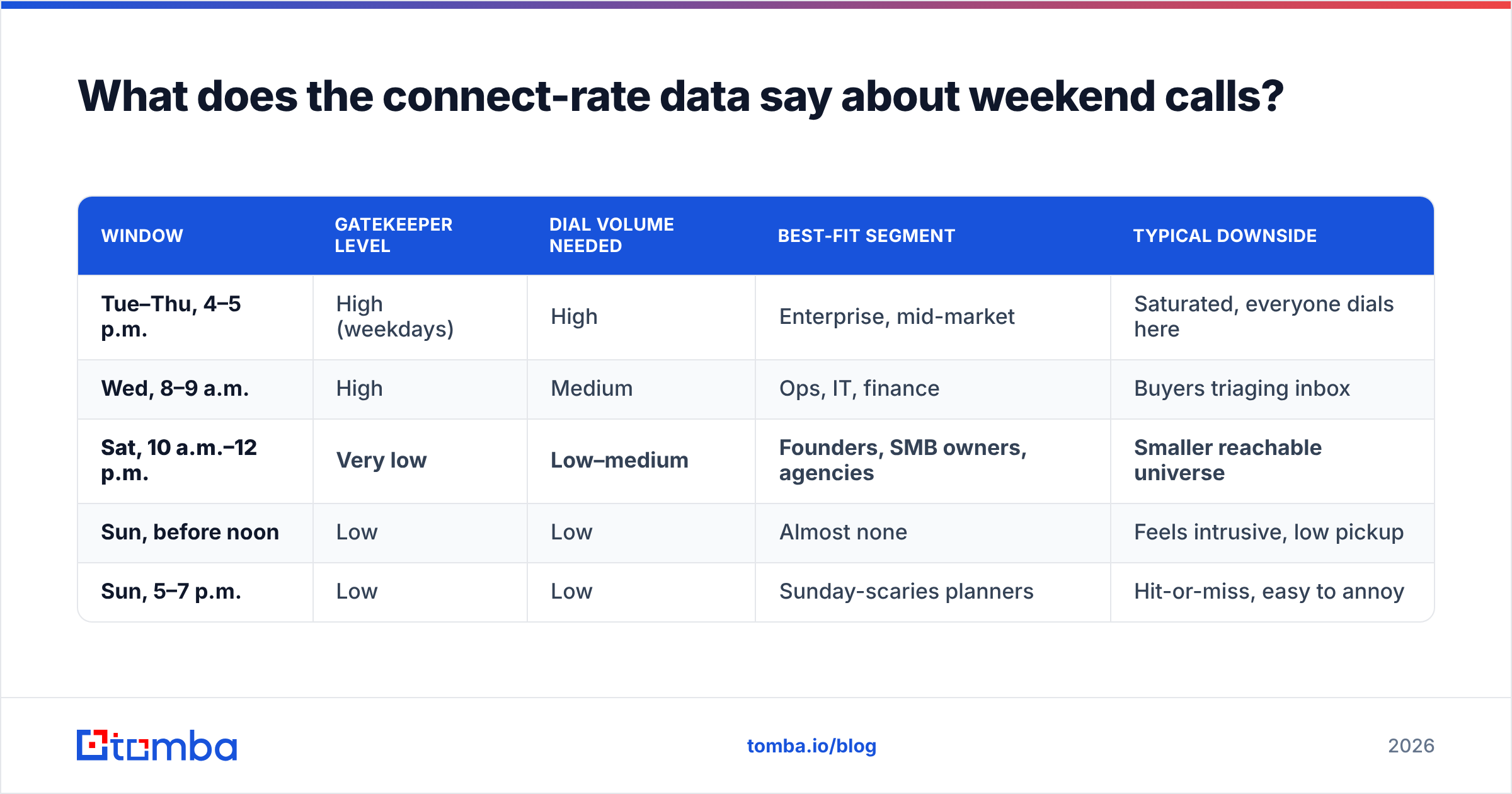 What does the connect-rate data say about weekend calls?

| WINDOW | GATEKEEPER LEVEL | DIAL VOLUME NEEDED | BEST-FIT SEGMENT | TYPICAL DOWNSIDE |
|---|---|---|---|---|
| Tue–Thu, 4–5 p.m. | High (weekdays) | High | Enterprise, mid-market | Saturated, everyone dials here |
| Wed, 8–9 a.m. | High | Medium | Ops, IT, finance | Buyers triaging inbox |
| Sat, 10 a.m.–12 p.m. | Very low | Low–medium | Founders, SMB owners, agencies | Smaller reachable universe |
| Sun, before noon | Low | Low | Almost none | Feels intrusive, low pickup |
| Sun, 5–7 p.m. | Low | Low | Sunday-scaries planners | Hit-or-miss, easy to annoy |

tomba

tomba.io/blog

2026